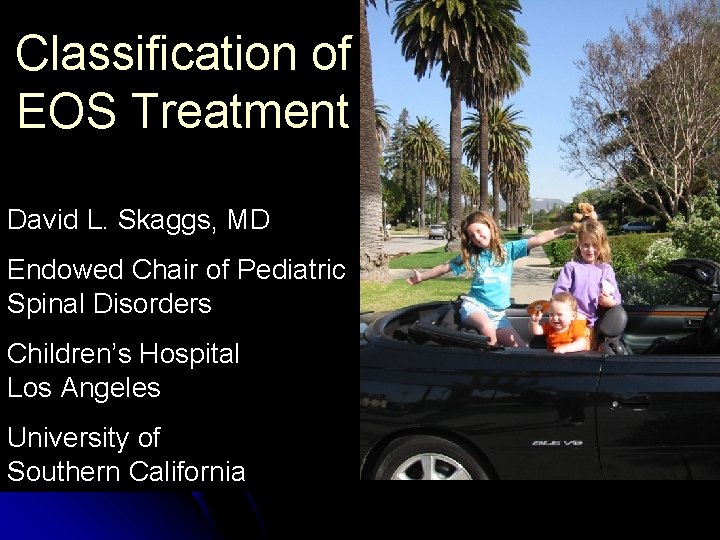 Classification of EOS Treatment

David L. Skaggs, MD

Endowed Chair of Pediatric Spinal Disorders

Children's Hospital Los Angeles

University of Southern California

SLE V6